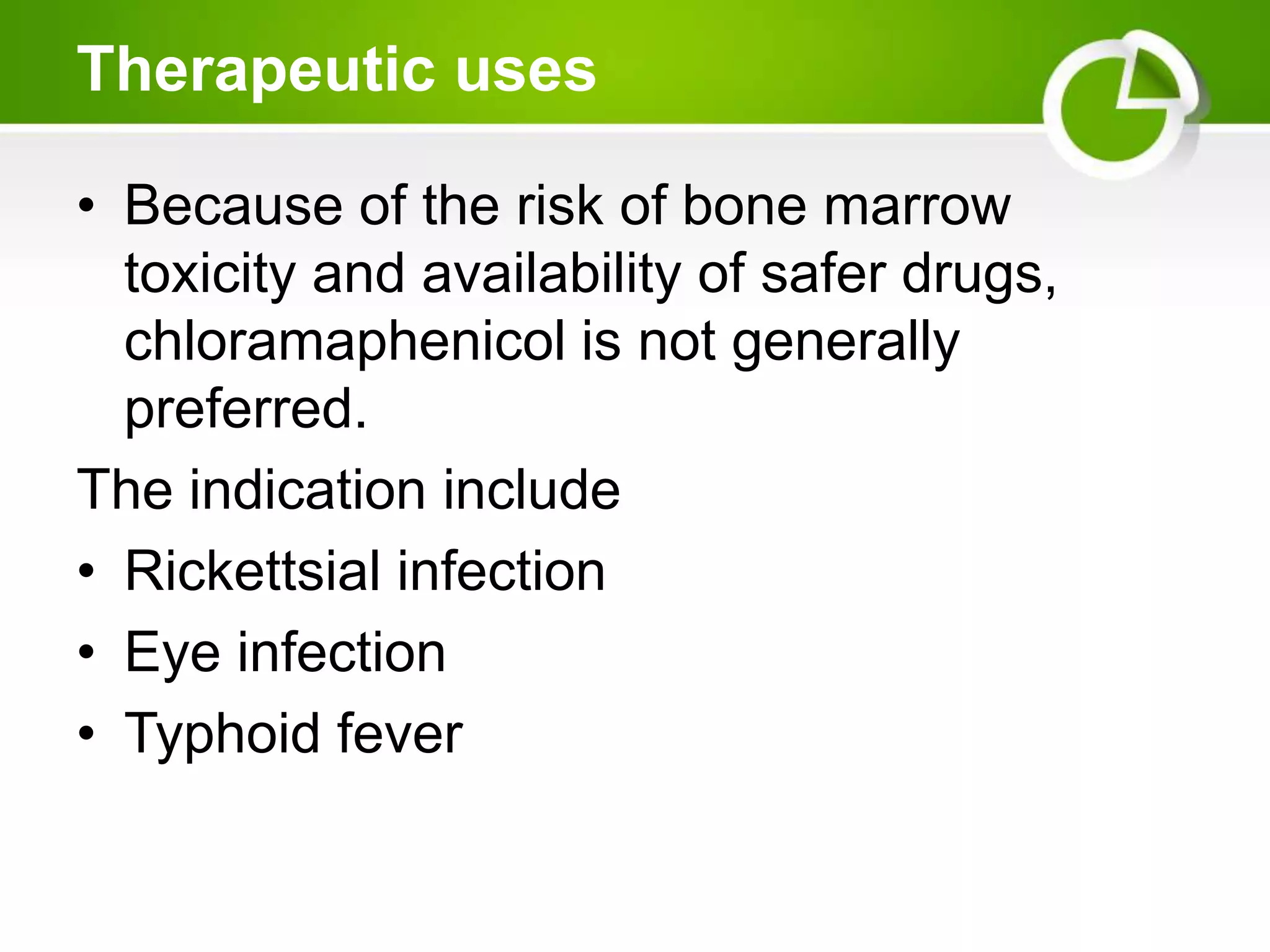 Therapeutic uses

• Because of the risk of bone marrow toxicity and availability of safer drugs, chloramaphenicol is not generally preferred.

The indication include

• Rickettsial infection
• Eye infection
• Typhoid fever